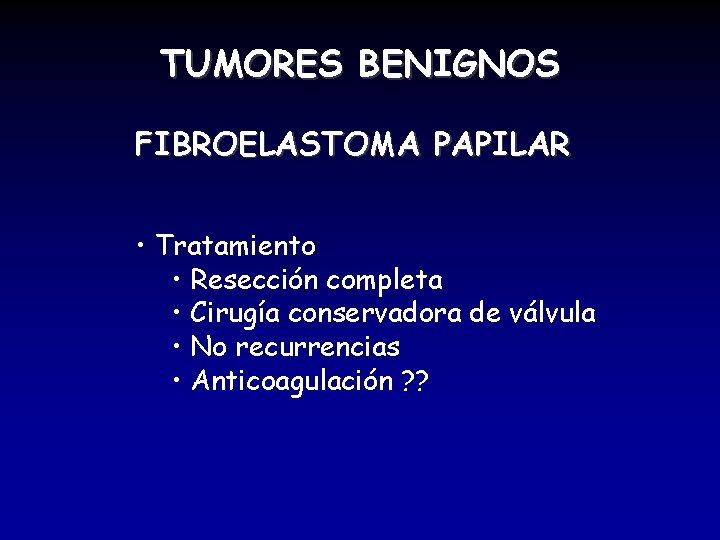 TUMORES BENIGNOS

FIBROELASTOMA PAPILAR

• Tratamiento
• Resección completa
• Cirugía conservadora de válvula
• No recurrencias
• Anticoagulación ??